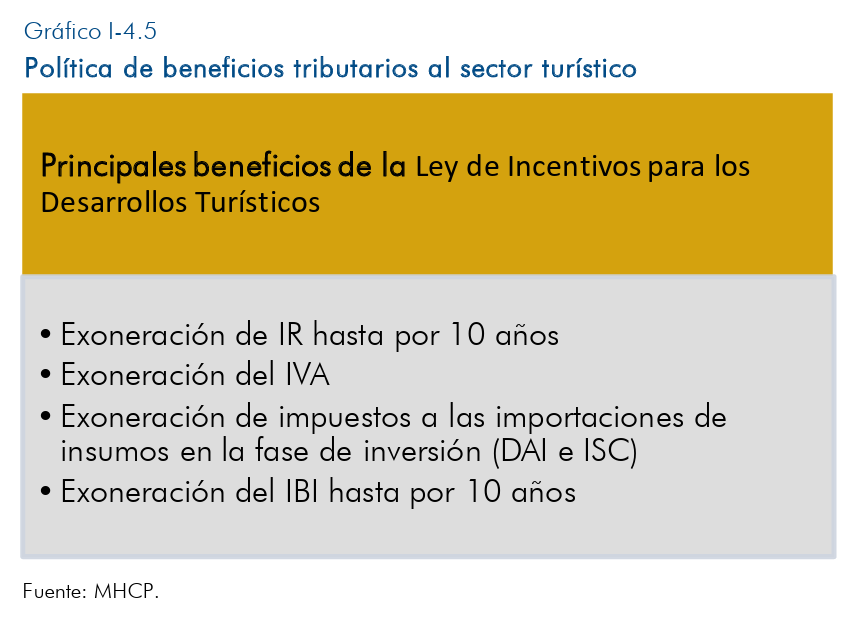 Gráfico I-4.5
Política de beneficios tributarios al sector turístico

Principales beneficios de la Ley de Incentivos para los Desarrollos Turísticos

• Exoneración de IR hasta por 10 años
• Exoneración del IVA
• Exoneración de impuestos a las importaciones de insumos en la fase de inversión (DAI e ISC)
• Exoneración del IBI hasta por 10 años

Fuente: MHCP.